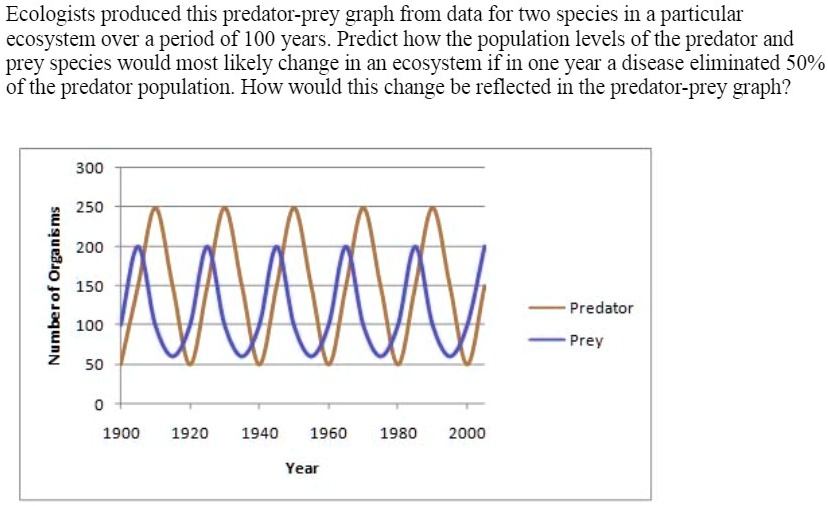 Ecologists produced this predator-prey graph from data for two species in a particular ecosystem over a period of 100 years. Predict how the population levels of the predator and prey species would most likely change in an ecosystem if in one year a disease eliminated 50% of the predator population. How would this change be reflected in the predator-prey graph?

Number of Organisms
300
250
200
150
100
50
0
1900
1920
1940
1960
1980
2000
Year

Predator
Prey